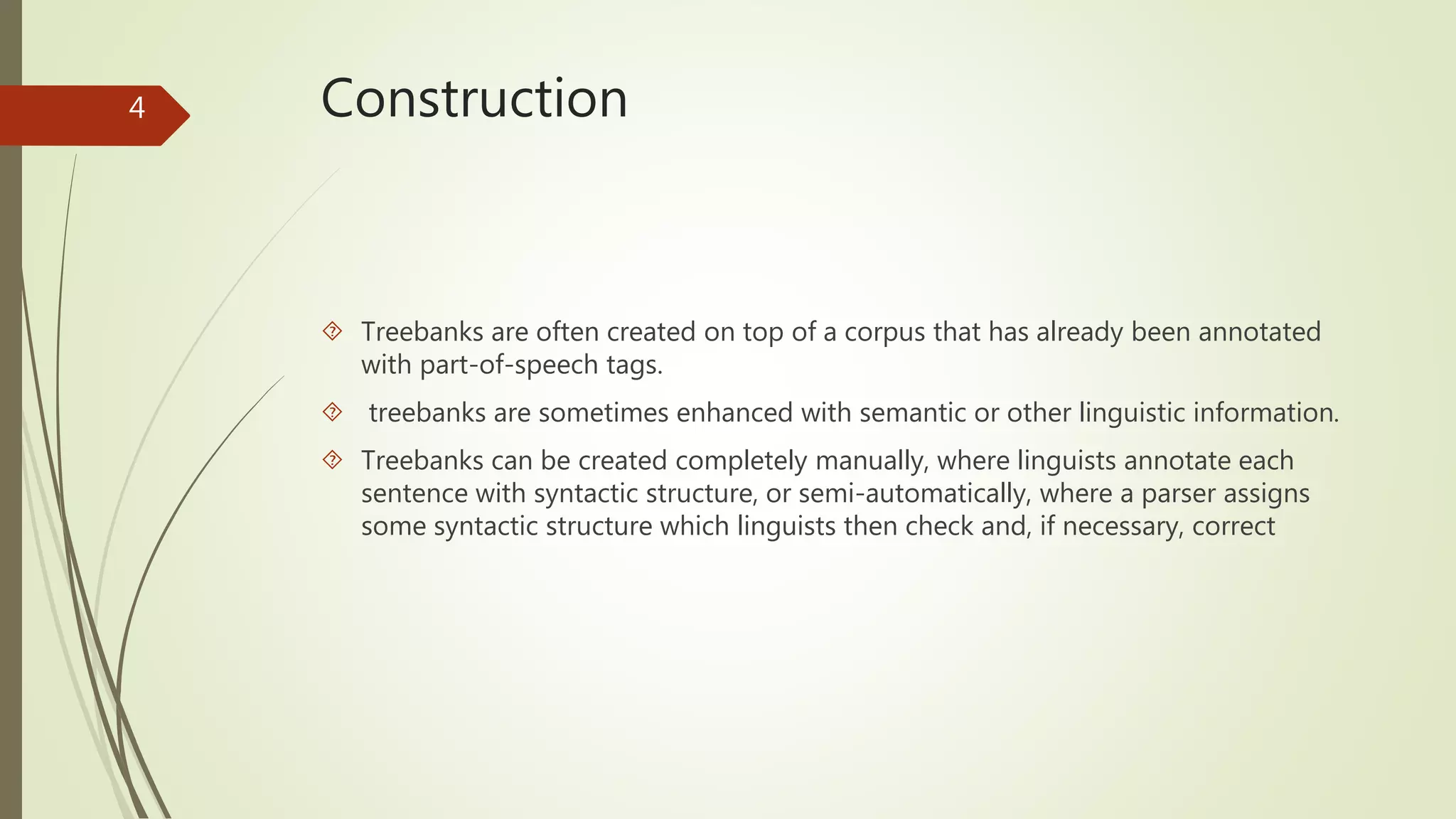 4

Construction

Treebanks are often created on top of a corpus that has already been annotated with part-of-speech tags.

treebanks are sometimes enhanced with semantic or other linguistic information.

Treebanks can be created completely manually, where linguists annotate each sentence with syntactic structure, or semi-automatically, where a parser assigns some syntactic structure which linguists then check and, if necessary, correct